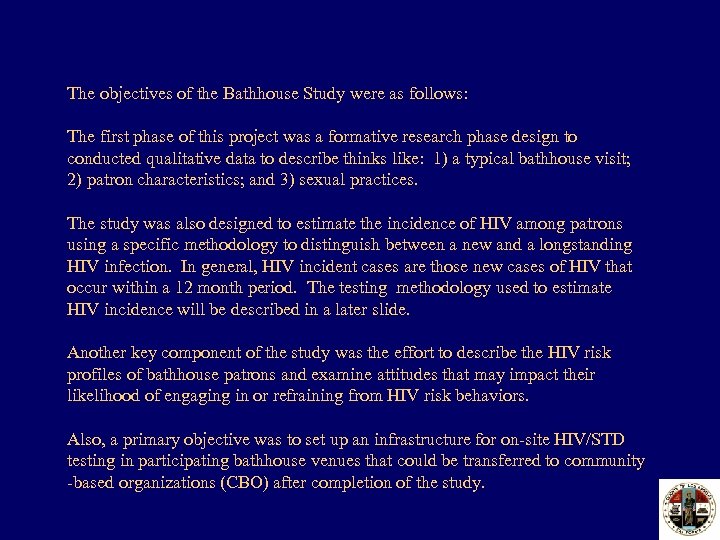 The objectives of the Bathhouse Study were as follows:

The first phase of this project was a formative research phase design to conducted qualitative data to describe thinks like: 1) a typical bathhouse visit; 2) patron characteristics; and 3) sexual practices.

The study was also designed to estimate the incidence of HIV among patrons using a specific methodology to distinguish between a new and a longstanding HIV infection. In general, HIV incident cases are those new cases of HIV that occur within a 12 month period. The testing methodology used to estimate HIV incidence will be described in a later slide.

Another key component of the study was the effort to describe the HIV risk profiles of bathhouse patrons and examine attitudes that may impact their likelihood of engaging in or refraining from HIV risk behaviors.

Also, a primary objective was to set up an infrastructure for on-site HIV/STD testing in participating bathhouse venues that could be transferred to community -based organizations (CBO) after completion of the study.